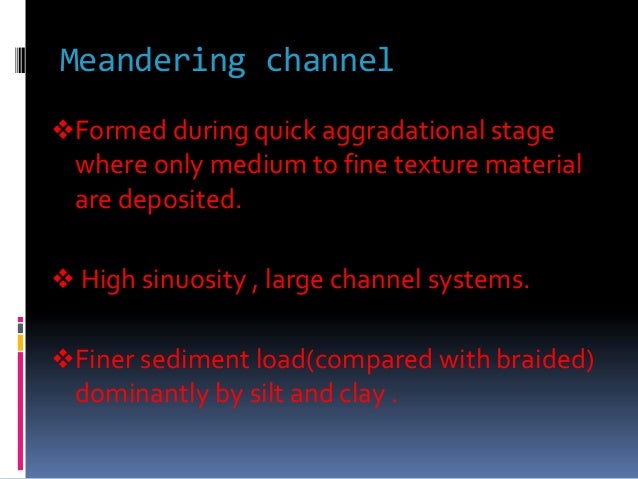 Meandering channel

❖Formed during quick aggradational stage where only medium to fine texture material are deposited.

❖ High sinuosity , large channel systems.

❖Finer sediment load(compared with braided) dominantly by silt and clay .